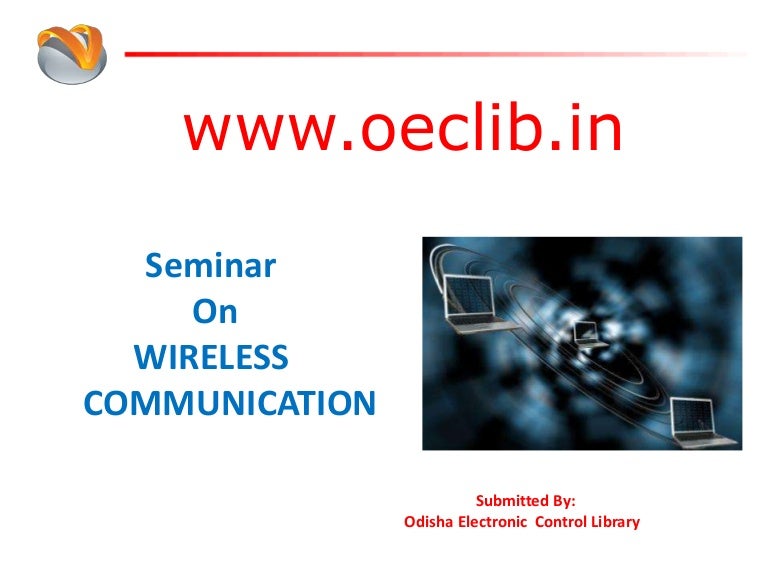 www.oeclib.in

Seminar
On
WIRELESS
COMMUNICATION

Submitted By:
Odisha Electronic Control Library